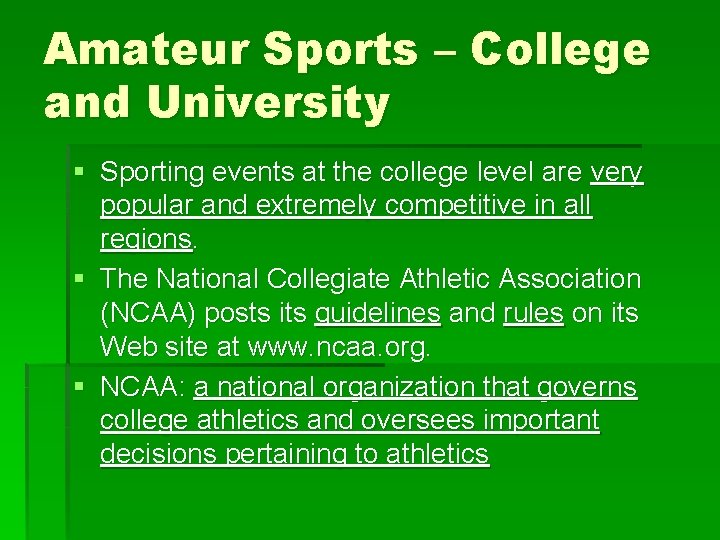 Amateur Sports – College and University

▪ Sporting events at the college level are very popular and extremely competitive in all regions.

▪ The National Collegiate Athletic Association (NCAA) posts its guidelines and rules on its Web site at www.ncaa.org.

▪ NCAA: a national organization that governs college athletics and oversees important decisions pertaining to athletics